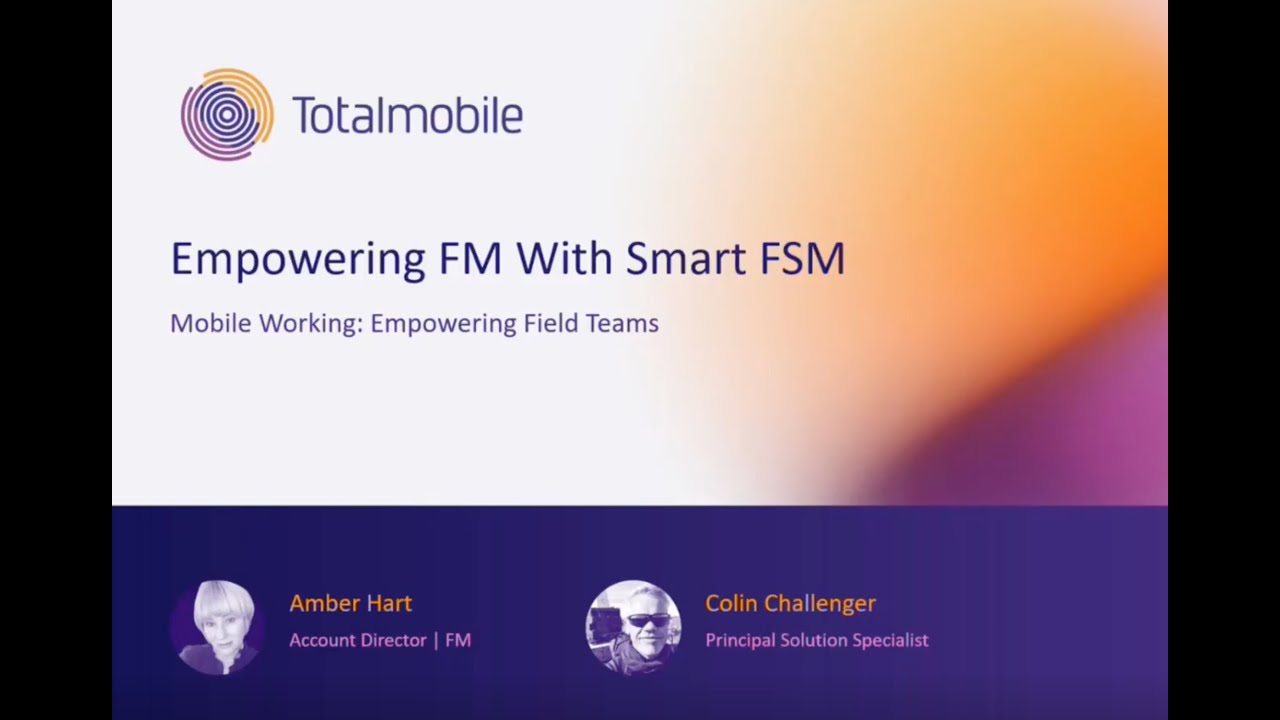 Totalmobile

Empowering FM With Smart FSM

Mobile Working: Empowering Field Teams

Amber Hart
Account Director | FM

Colin Challenger
Principal Solution Specialist